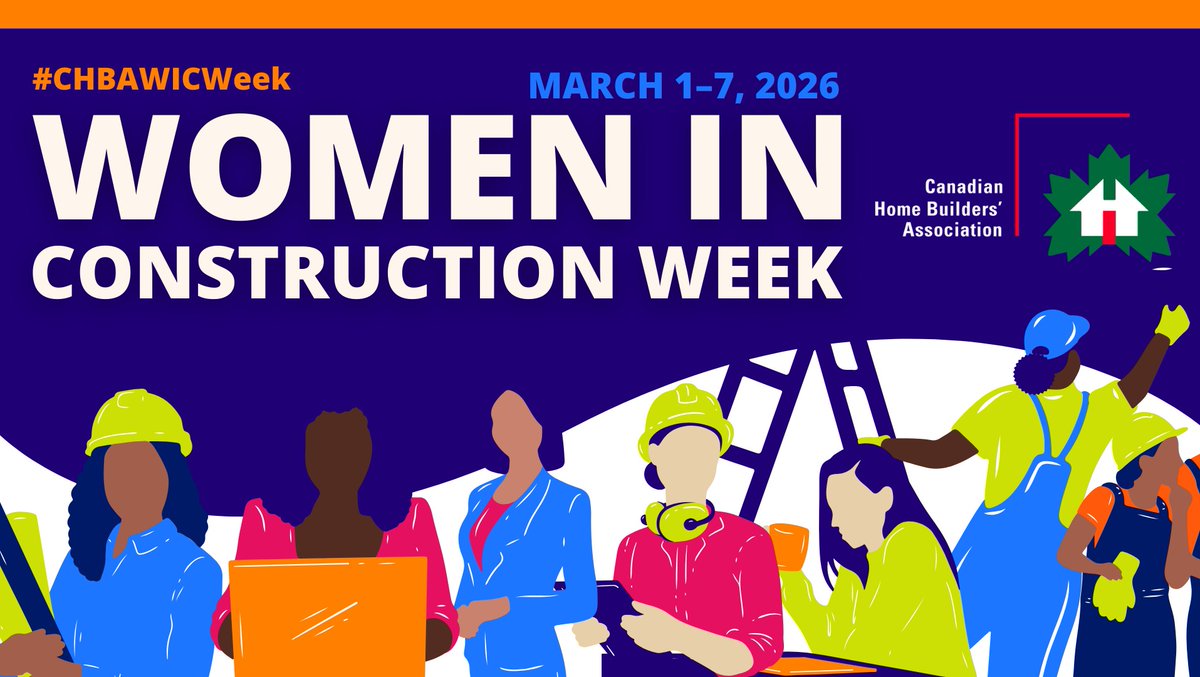 #CHBAWICWeek

MARCH 1–7, 2026

WOMEN IN CONSTRUCTION WEEK

Canadian Home Builders' Association